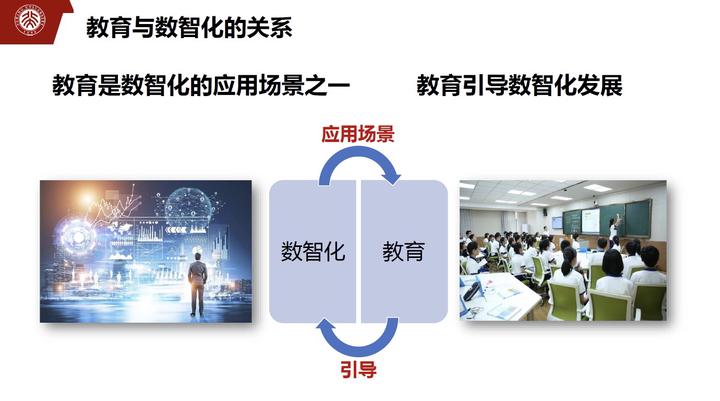 教育与数智化的关系

教育是数智化的应用场景之一

教育引导数智化发展

应用场景

数智化

教育

引导